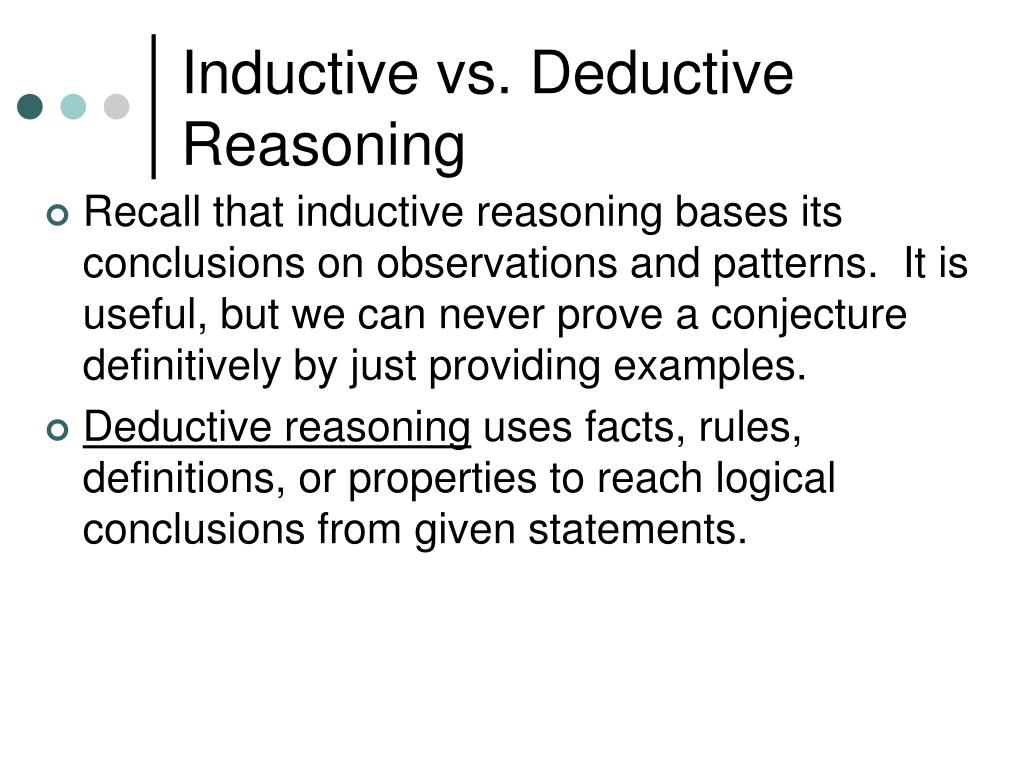 Inductive vs. Deductive Reasoning

Recall that inductive reasoning bases its conclusions on observations and patterns.  It is useful, but we can never prove a conjecture definitively by just providing examples.

Deductive reasoning uses facts, rules, definitions, or properties to reach logical conclusions from given statements.